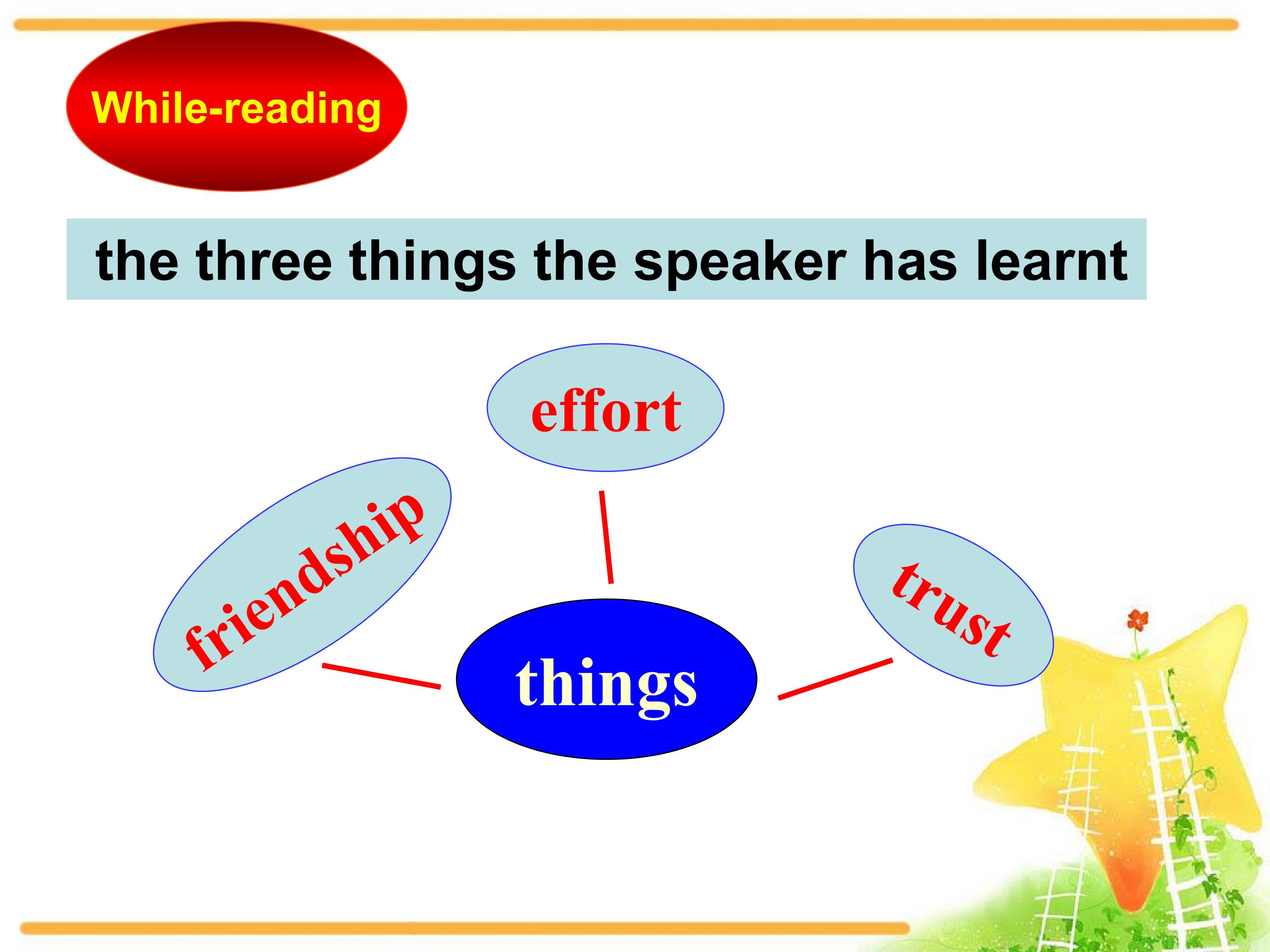 While-reading

the three things the speaker has learnt

effort

friendship

trust

things